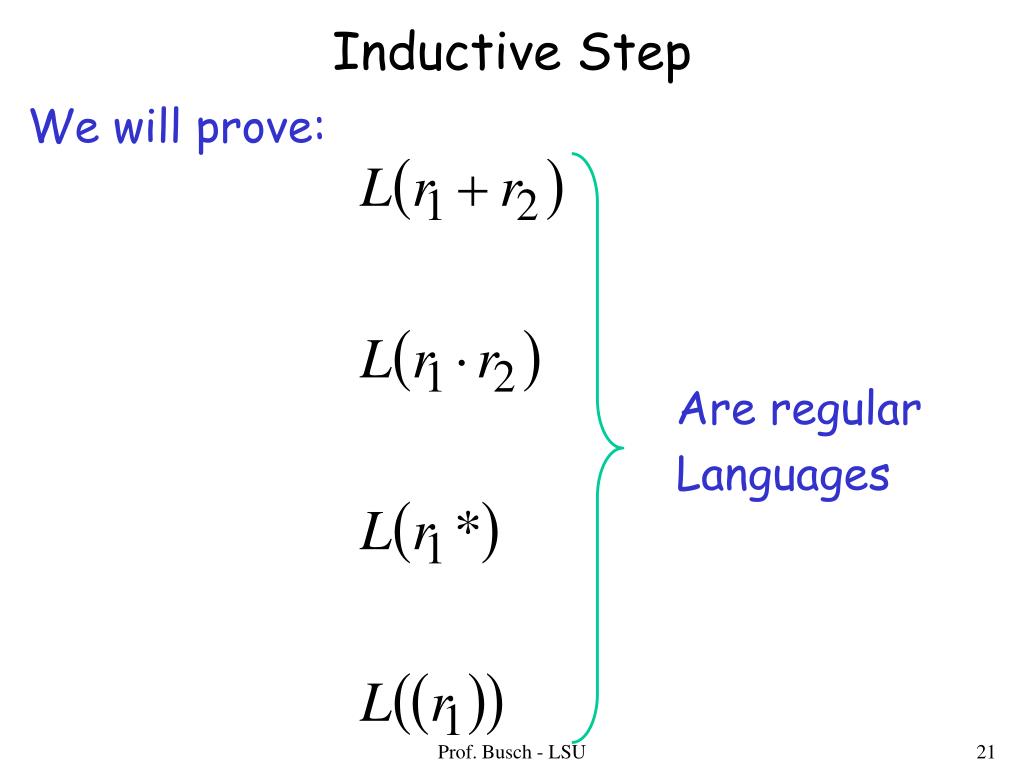 Inductive Step

We will prove:

$L(r_1 + r_2)$

$L(r_1 \cdot r_2)$

$L(r_1 *)$

$L((r_1))$

Are regular Languages

Prof. Busch - LSU

21